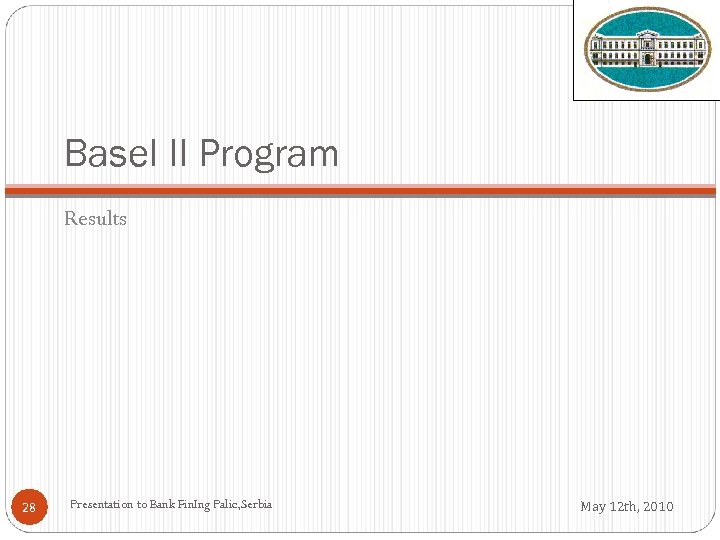 Basel II Program

Results

28

Presentation to Bank FinIng Palic,Serbia

May 12th, 2010